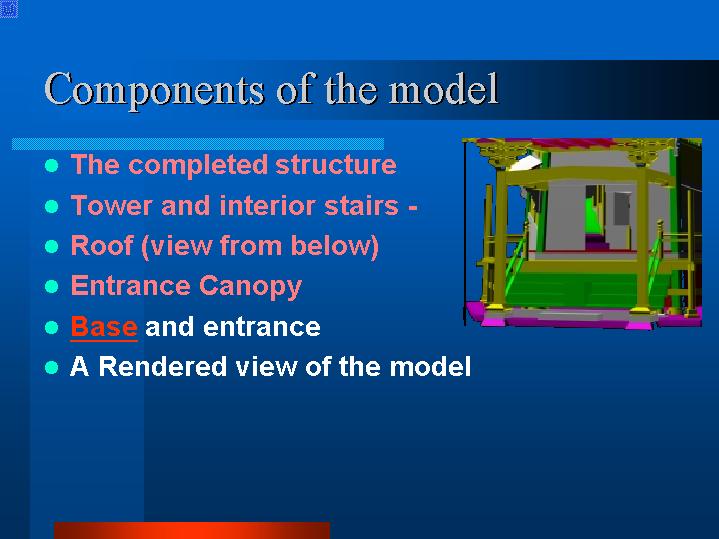 Components of the model

- The completed structure
- Tower and interior stairs -
- Roof (view from below)
- Entrance Canopy
- Base and entrance
- A Rendered view of the model